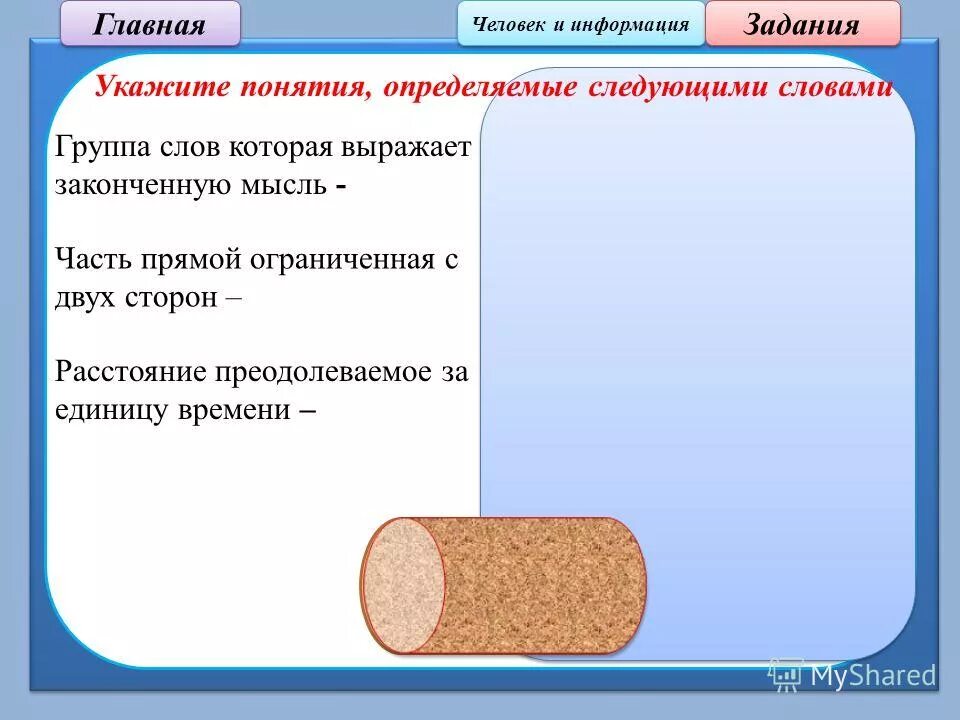 Главная

Человек и информация

Задания

Укажите понятия, определяемые следующими словами

Группа слов которая выражает законченную мысль -

Часть прямой ограниченная с двух сторон –

Расстояние преодолеваемое за единицу времени –

MyShared